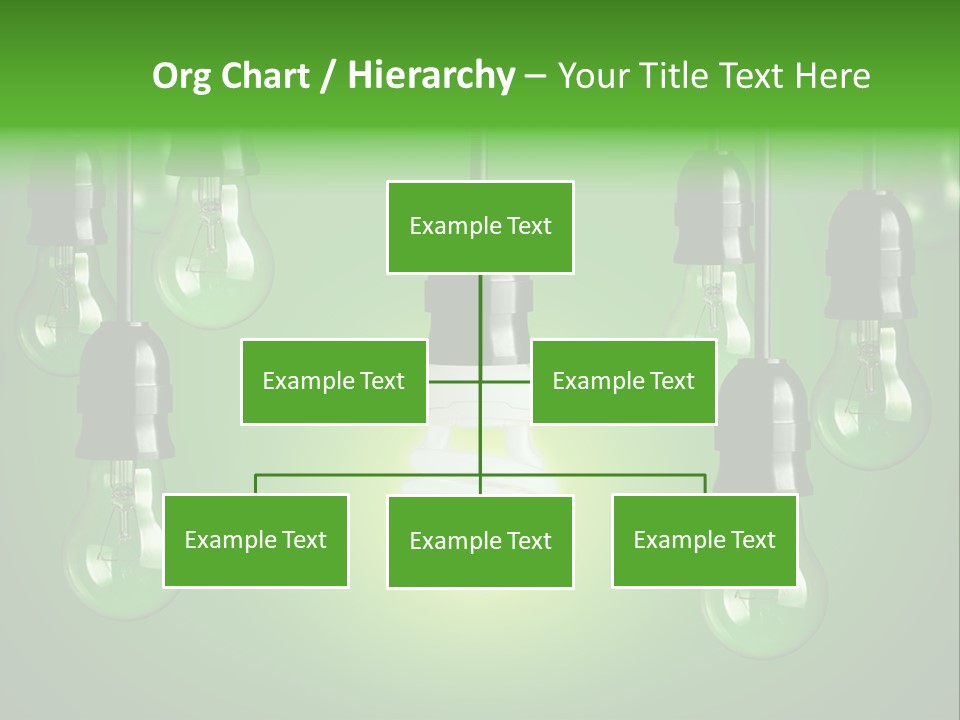 Org Chart / Hierarchy – Your Title Text Here

Example Text

Example Text

Example Text

Example Text

Example Text

Example Text